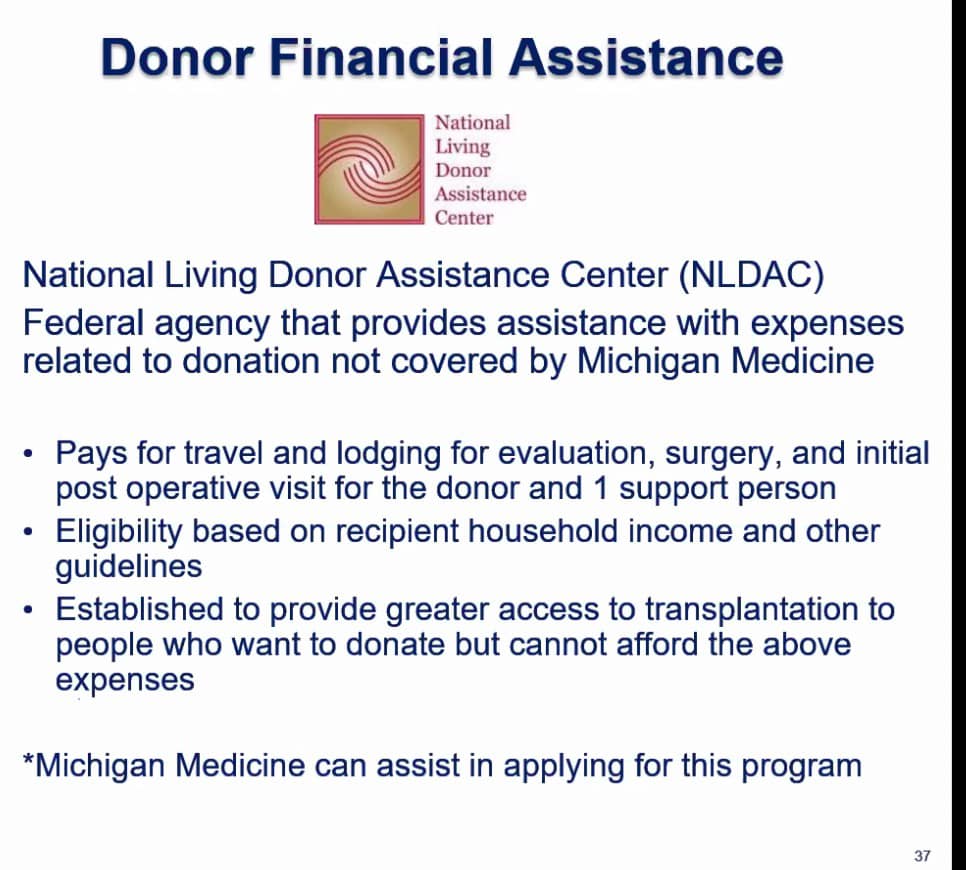 Donor Financial Assistance

National Living Donor Assistance Center

National Living Donor Assistance Center (NLDAC)
Federal agency that provides assistance with expenses related to donation not covered by Michigan Medicine

• Pays for travel and lodging for evaluation, surgery, and initial post operative visit for the donor and 1 support person
• Eligibility based on recipient household income and other guidelines
• Established to provide greater access to transplantation to people who want to donate but cannot afford the above expenses

*Michigan Medicine can assist in applying for this program

37